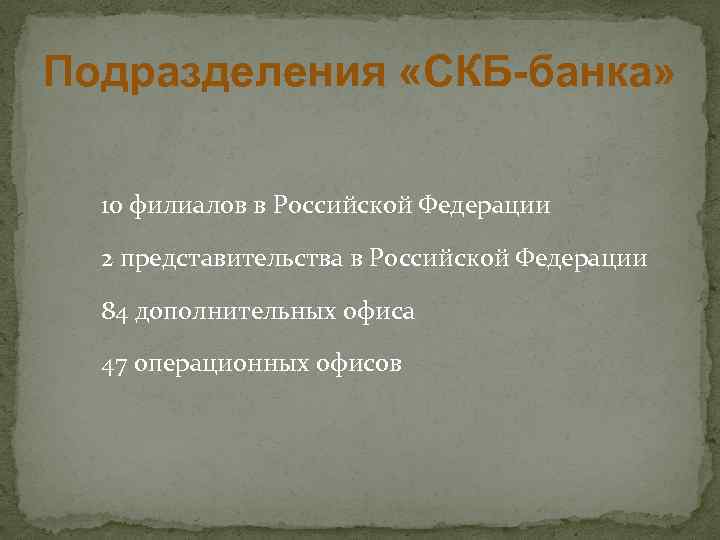 Подразделения «СКБ-банка»

10 филиалов в Российской Федерации

2 представительства в Российской Федерации

84 дополнительных офиса

47 операционных офисов